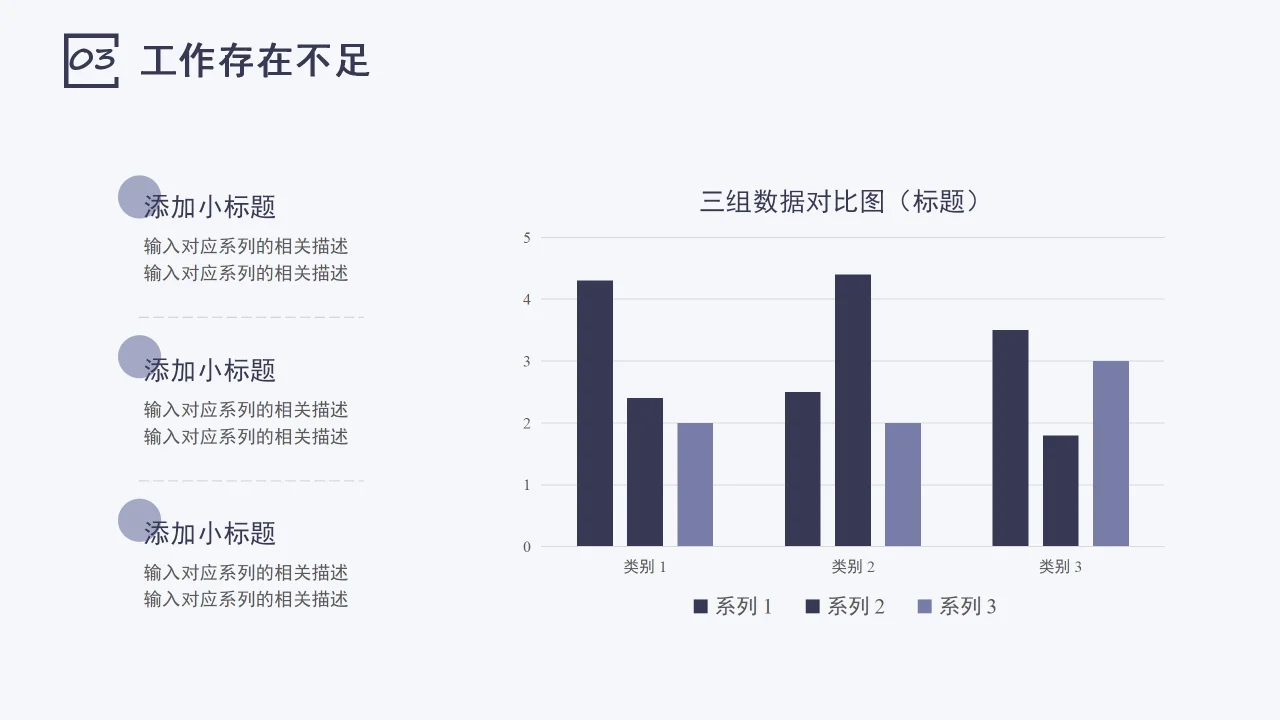 03 工作存在不足

添加小标题
输入对应系列的相关描述
输入对应系列的相关描述

添加小标题
输入对应系列的相关描述
输入对应系列的相关描述

添加小标题
输入对应系列的相关描述
输入对应系列的相关描述

三组数据对比图（标题）

5
4
3
2
1
0

类别 1
类别 2
类别 3

系列 1
系列 2
系列 3